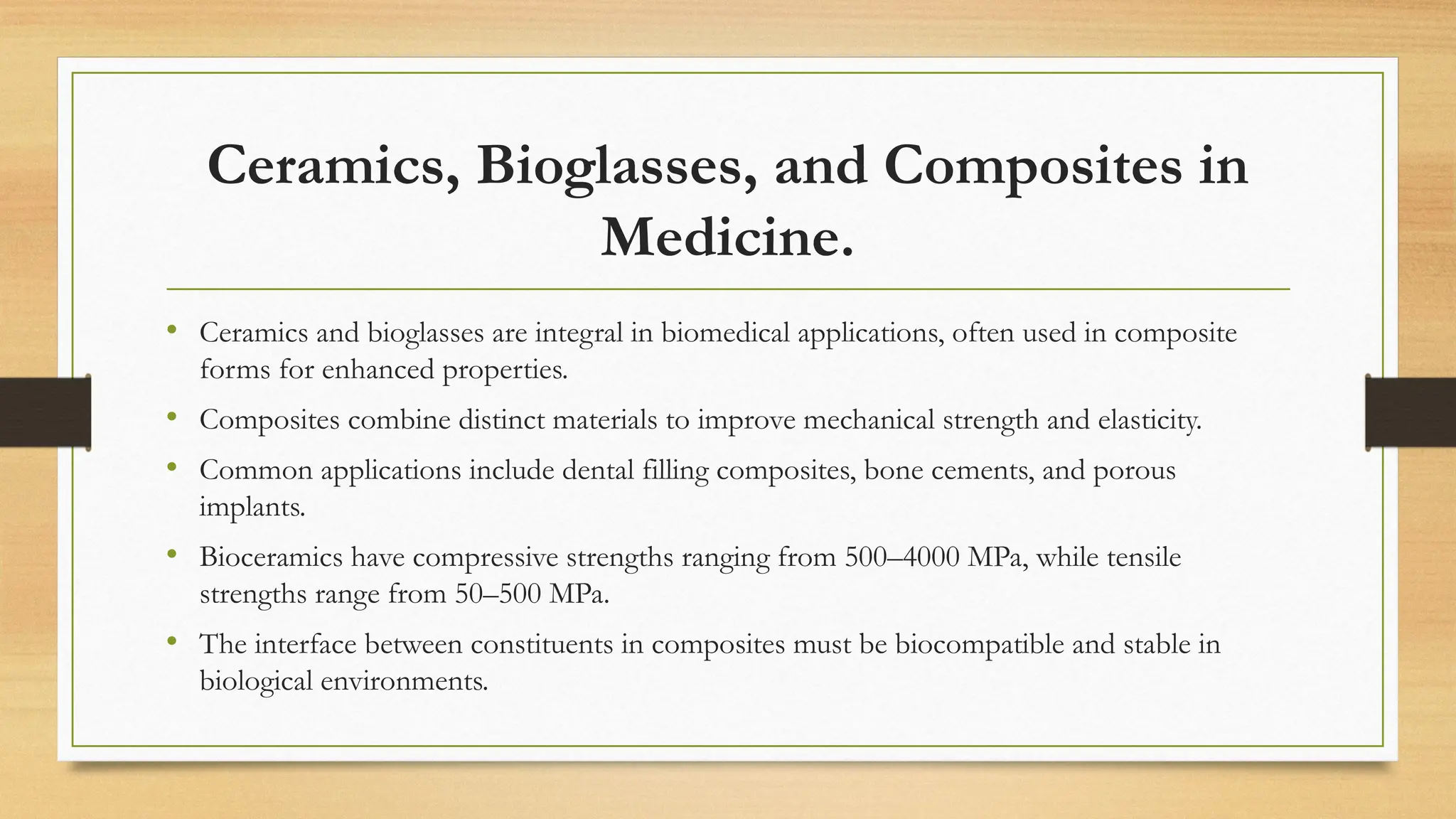 Ceramics, Bioglasses, and Composites in Medicine.

• Ceramics and bioglasses are integral in biomedical applications, often used in composite forms for enhanced properties.
• Composites combine distinct materials to improve mechanical strength and elasticity.
• Common applications include dental filling composites, bone cements, and porous implants.
• Bioceramics have compressive strengths ranging from 500–4000 MPa, while tensile strengths range from 50–500 MPa.
• The interface between constituents in composites must be biocompatible and stable in biological environments.